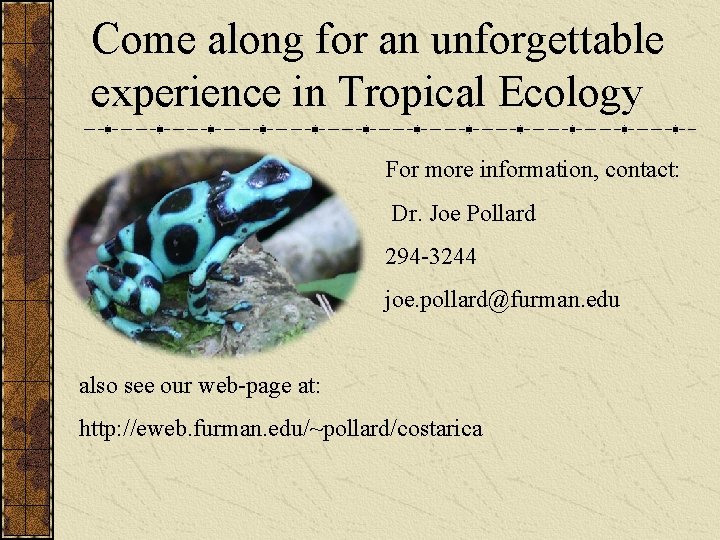 Come along for an unforgettable experience in Tropical Ecology

For more information, contact:

Dr. Joe Pollard

294-3244

joe.pollard@furman.edu

also see our web-page at:

http://eweb.furman.edu/~pollard/costarica